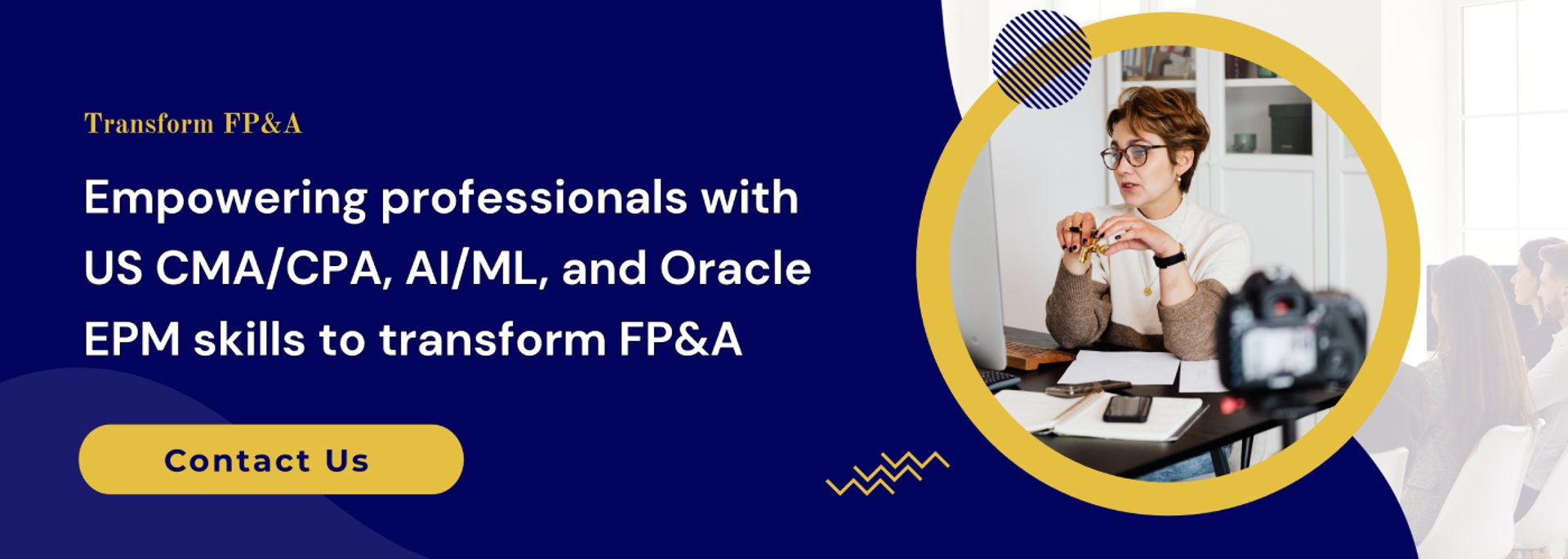 Transform FP&A

Empowering professionals with US CMA/CPA, AI/ML, and Oracle EPM skills to transform FP&A

Contact Us